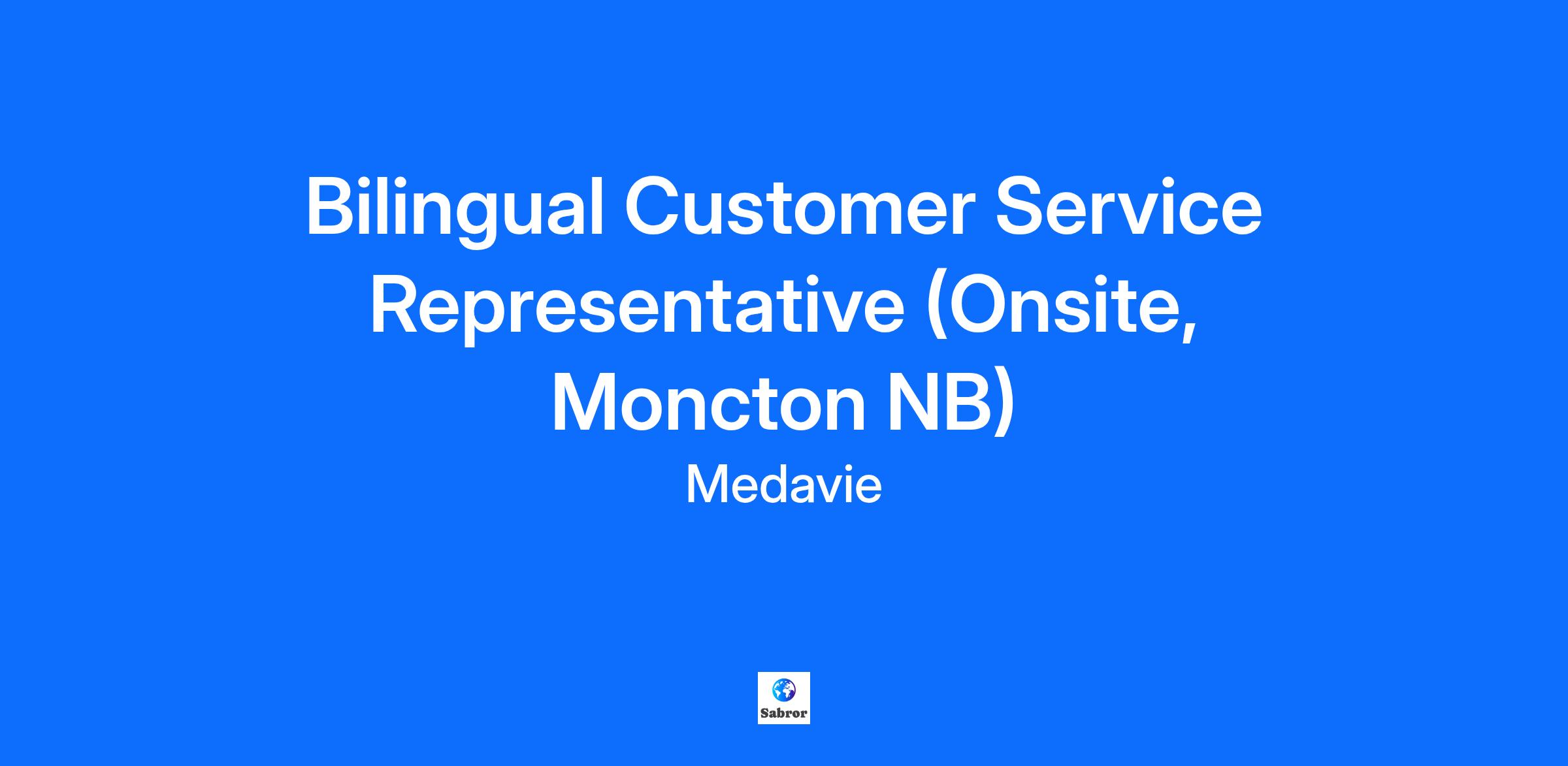 Bilingual Customer Service Representative (Onsite, Moncton NB)

Medavie

Sabror